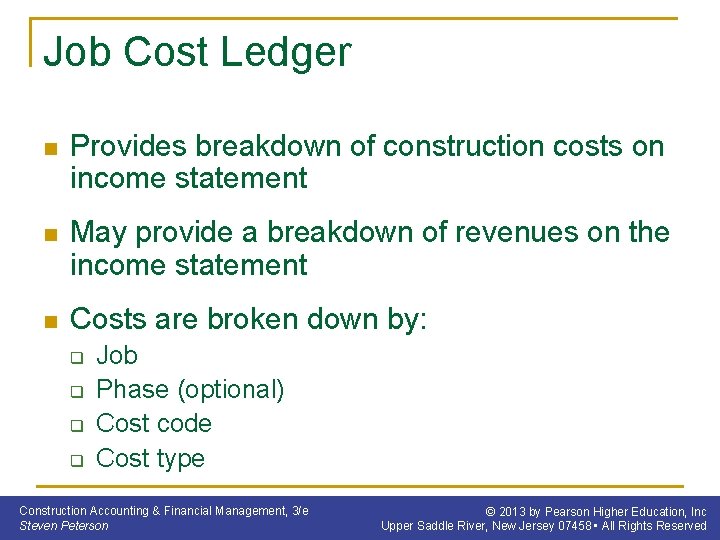 Job Cost Ledger

- Provides breakdown of construction costs on income statement
- May provide a breakdown of revenues on the income statement
- Costs are broken down by:
  - Job
  - Phase (optional)
  - Cost code
  - Cost type

Construction Accounting & Financial Management, 3/e
Steven Peterson

© 2013 by Pearson Higher Education, Inc
Upper Saddle River, New Jersey 07458 • All Rights Reserved